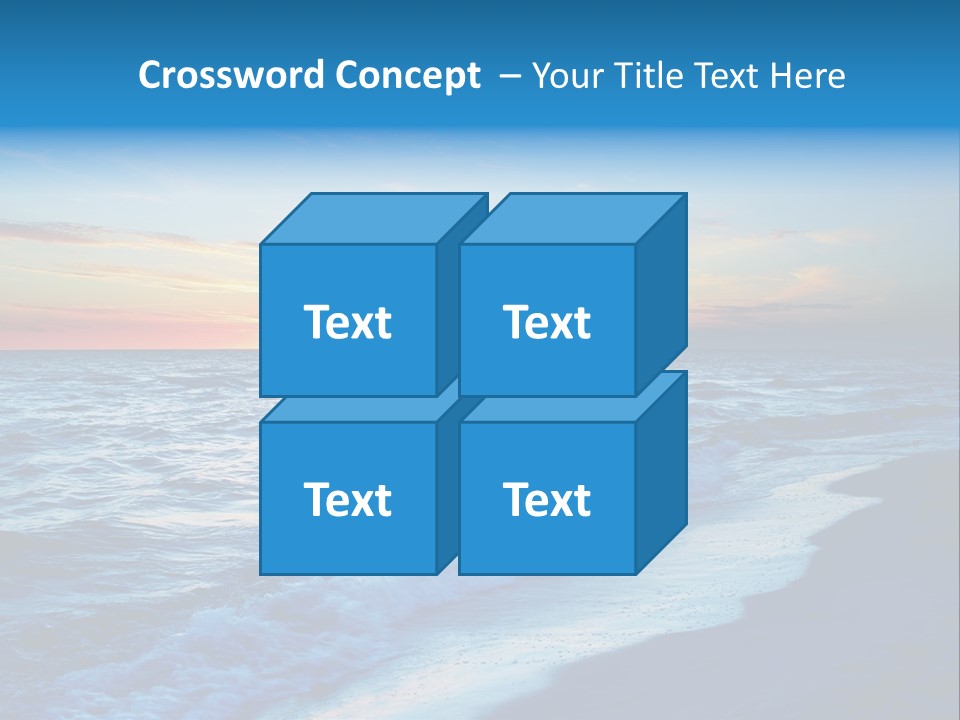 Crossword Concept – Your Title Text Here

Text

Text

Text

Text